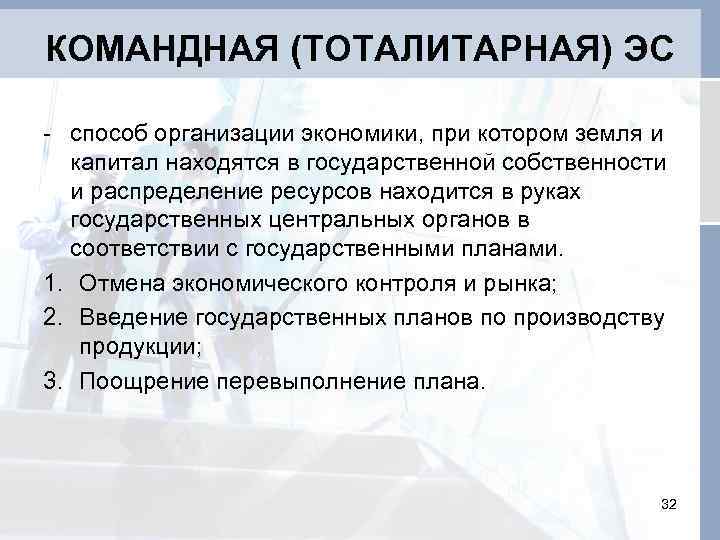 КОМАНДНАЯ (ТОТАЛИТАРНАЯ) ЭС

- способ организации экономики, при котором земля и капитал находятся в государственной собственности и распределение ресурсов находится в руках государственных центральных органов в соответствии с государственными планами.

1. Отмена экономического контроля и рынка;
2. Введение государственных планов по производству продукции;
3. Поощрение перевыполнение плана.

32